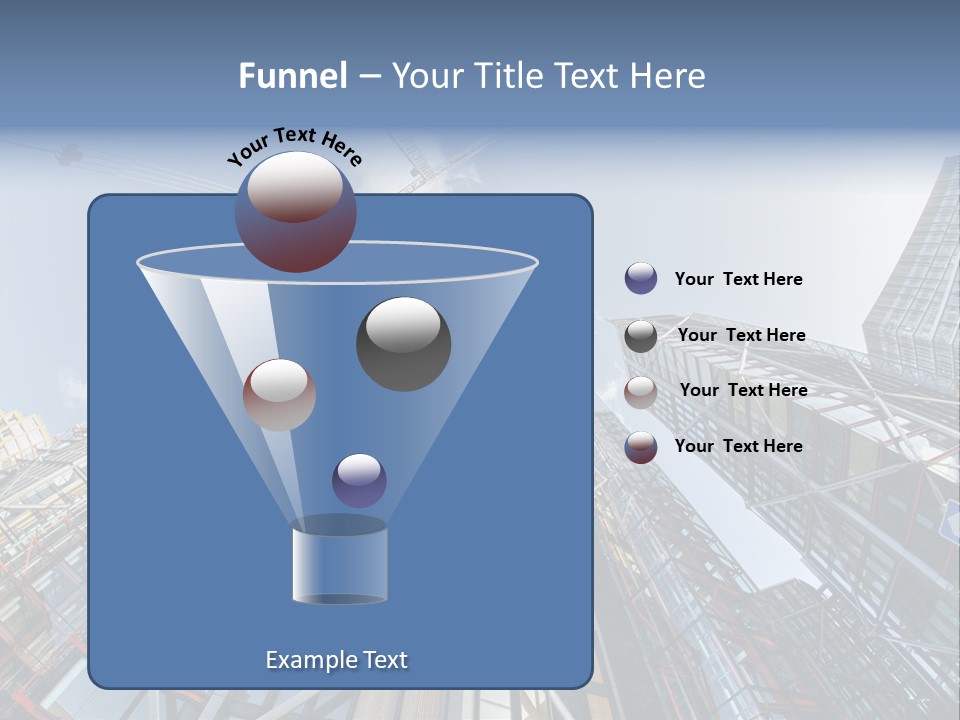 Funnel – Your Title Text Here

Your Text Here

Your Text Here

Your Text Here

Your Text Here

Your Text Here

Example Text